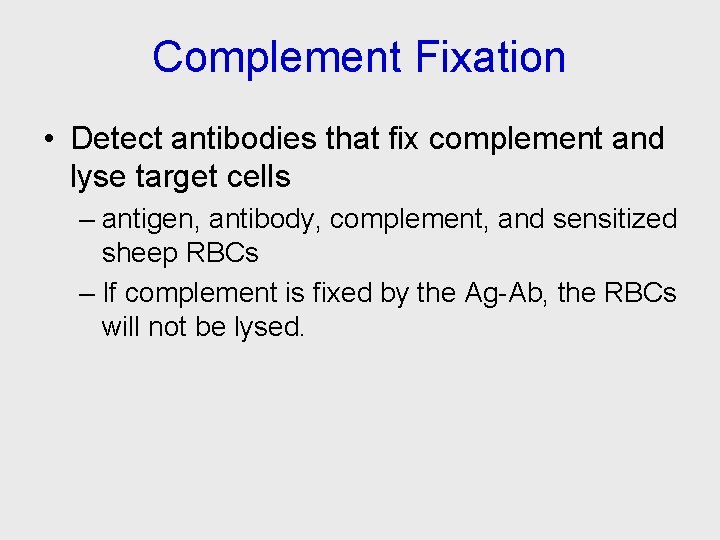 Complement Fixation

• Detect antibodies that fix complement and lyse target cells
– antigen, antibody, complement, and sensitized sheep RBCs
– If complement is fixed by the Ag-Ab, the RBCs will not be lysed.